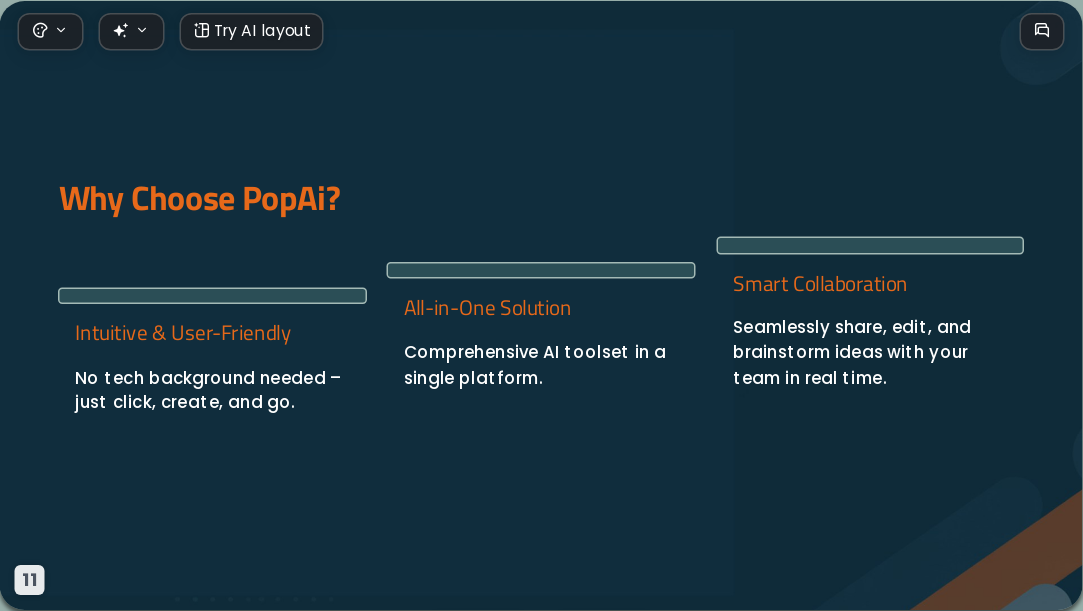 Try AI layout

Why Choose PopAi?

Intuitive & User-Friendly

No tech background needed – just click, create, and go.

All-in-One Solution

Comprehensive AI toolset in a single platform.

Smart Collaboration

Seamlessly share, edit, and brainstorm ideas with your team in real time.

11